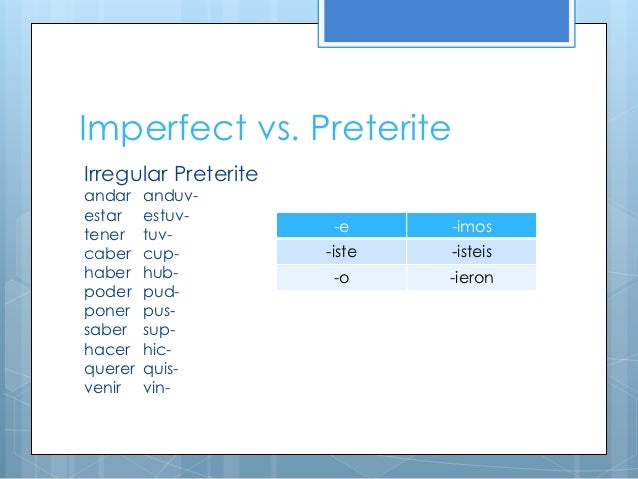 Imperfect vs. Preterite

Irregular Preterite
andar anduv-
estar estuv-
tener tuv-
caber cup-
haber hub-
poder pud-
poner pus-
saber sup-
hacer hic-
querer quis-
venir vin-

| -e | -imos |
|---|---|
| -iste | -isteis |
| -o | -ieron |